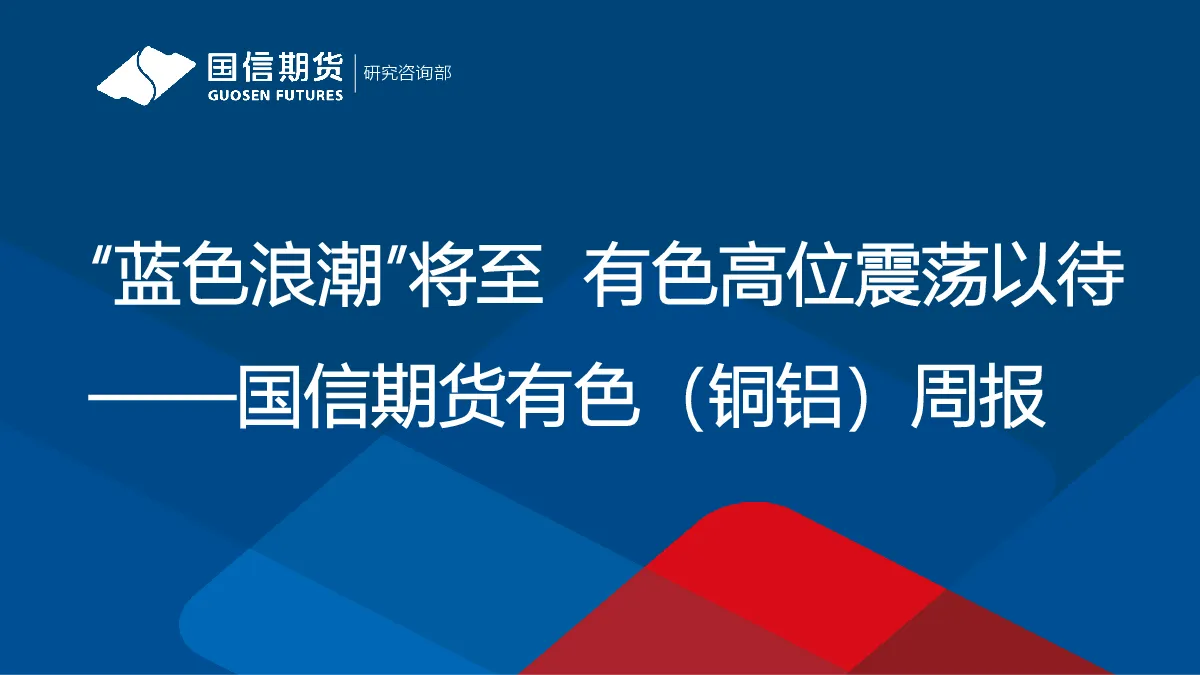 国信期货
GUOSEN FUTURES
研究咨询部

“蓝色浪潮”将至 有色高位震荡以待
——国信期货有色（铜铝）周报